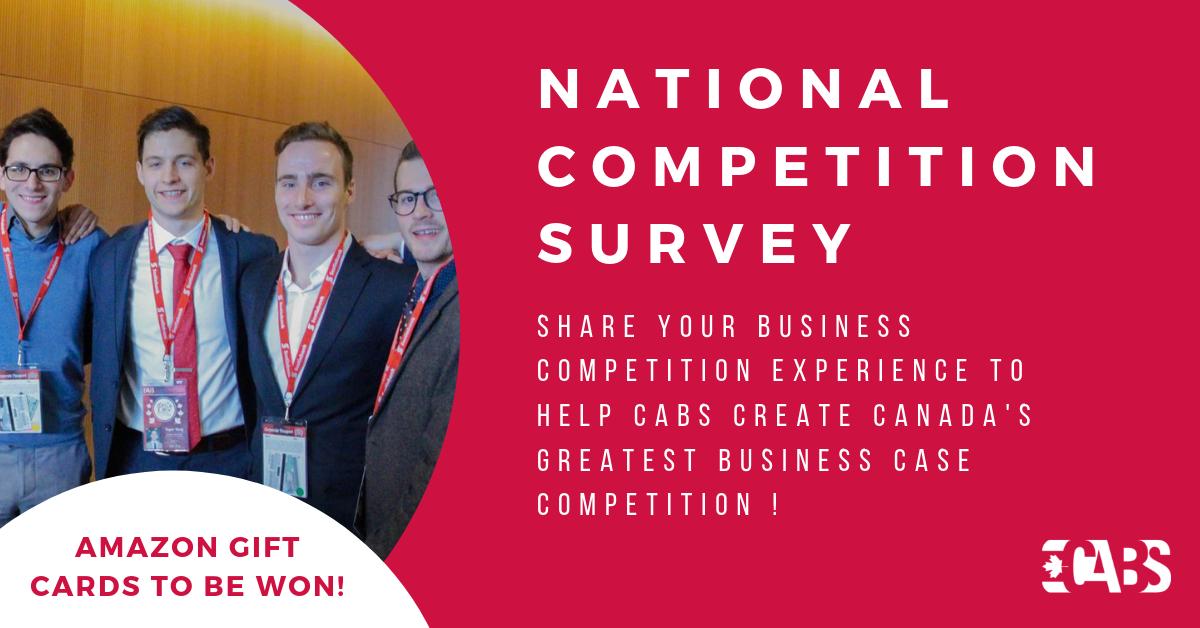 NATIONAL COMPETITION SURVEY

SHARE YOUR BUSINESS COMPETITION EXPERIENCE TO HELP CABS CREATE CANADA'S GREATEST BUSINESS CASE COMPETITION !

AMAZON GIFT CARDS TO BE WON!

CABS